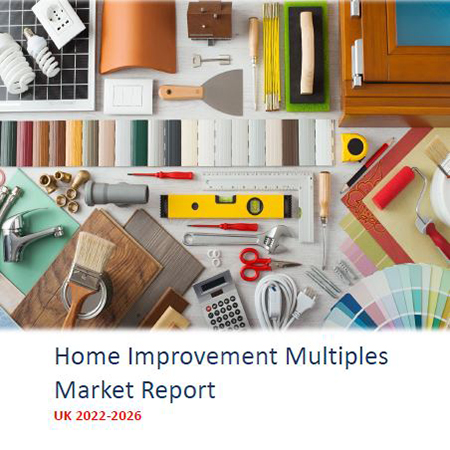 Home Improvement Multiples Market Report

UK 2022-2026